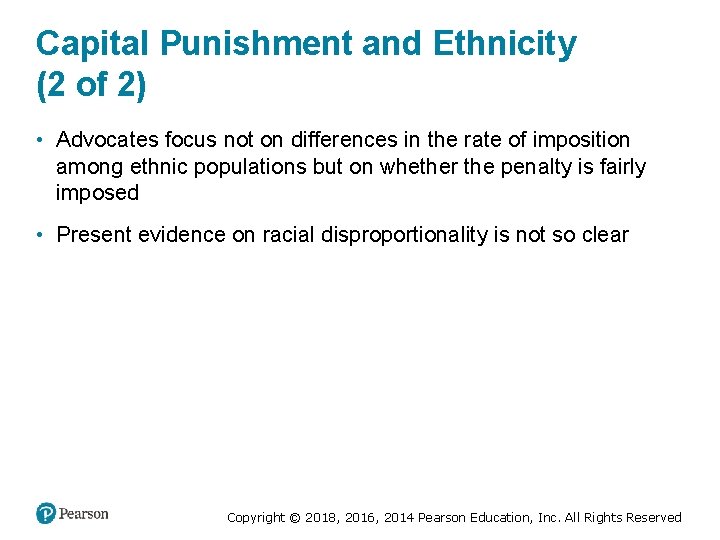 Capital Punishment and Ethnicity
(2 of 2)

• Advocates focus not on differences in the rate of imposition among ethnic populations but on whether the penalty is fairly imposed

• Present evidence on racial disproportionality is not so clear

Pearson

Copyright © 2018, 2016, 2014 Pearson Education, Inc. All Rights Reserved